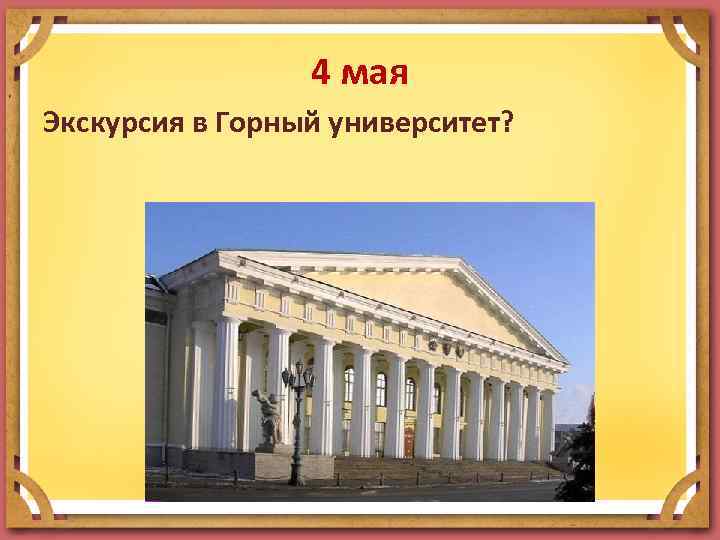 4 мая

Экскурсия в Горный университет?